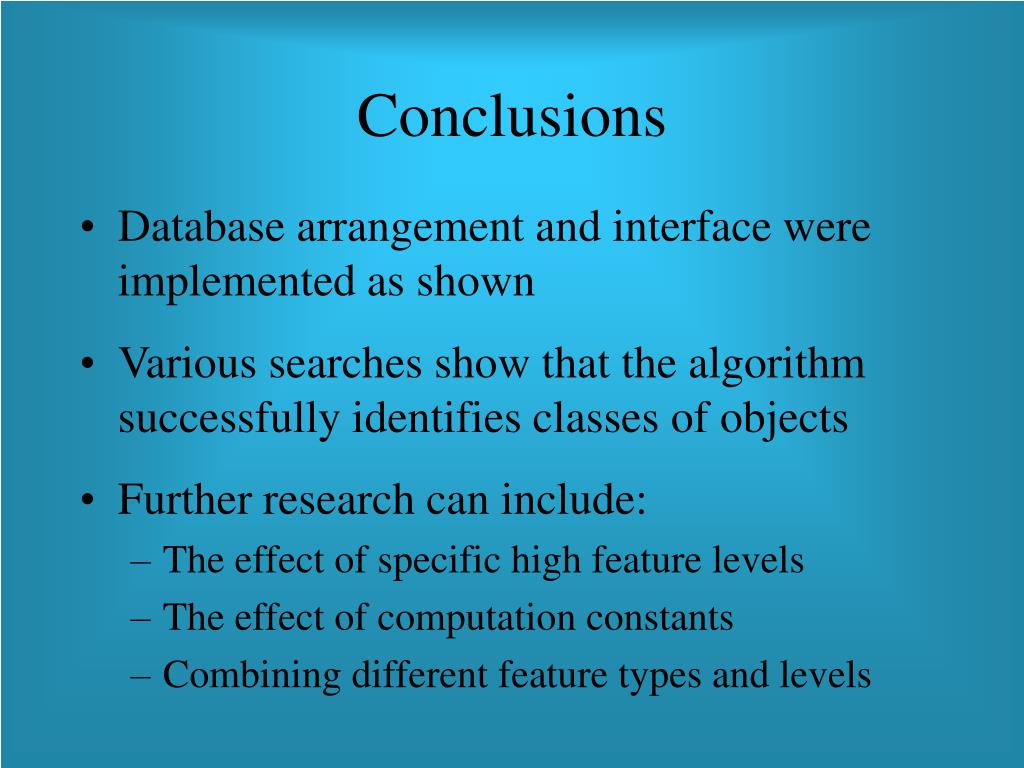 Conclusions

• Database arrangement and interface were implemented as shown

• Various searches show that the algorithm successfully identifies classes of objects

• Further research can include:
– The effect of specific high feature levels
– The effect of computation constants
– Combining different feature types and levels